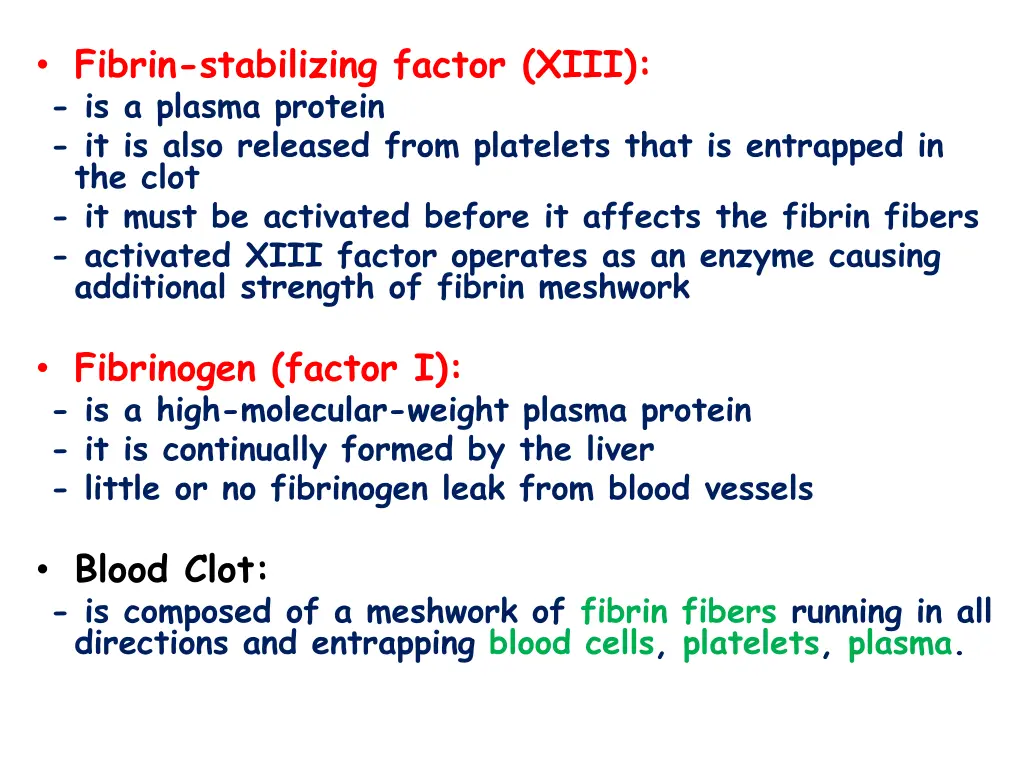 • Fibrin-stabilizing factor (XIII):
- is a plasma protein
- it is also released from platelets that is entrapped in the clot
- it must be activated before it affects the fibrin fibers
- activated XIII factor operates as an enzyme causing additional strength of fibrin meshwork

• Fibrinogen (factor I):
- is a high-molecular-weight plasma protein
- it is continually formed by the liver
- little or no fibrinogen leak from blood vessels

• Blood Clot:
- is composed of a meshwork of fibrin fibers running in all directions and entrapping blood cells, platelets, plasma.